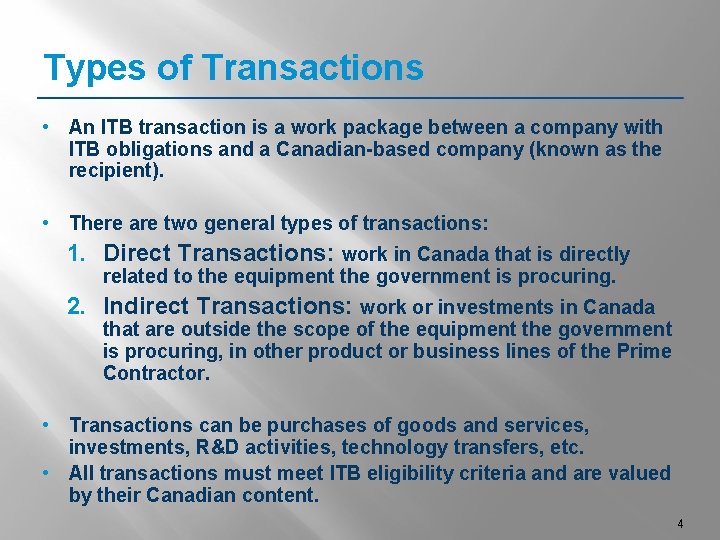 Types of Transactions

• An ITB transaction is a work package between a company with ITB obligations and a Canadian-based company (known as the recipient).

• There are two general types of transactions:

1. Direct Transactions: work in Canada that is directly related to the equipment the government is procuring.

2. Indirect Transactions: work or investments in Canada that are outside the scope of the equipment the government is procuring, in other product or business lines of the Prime Contractor.

• Transactions can be purchases of goods and services, investments, R&D activities, technology transfers, etc.

• All transactions must meet ITB eligibility criteria and are valued by their Canadian content.

4